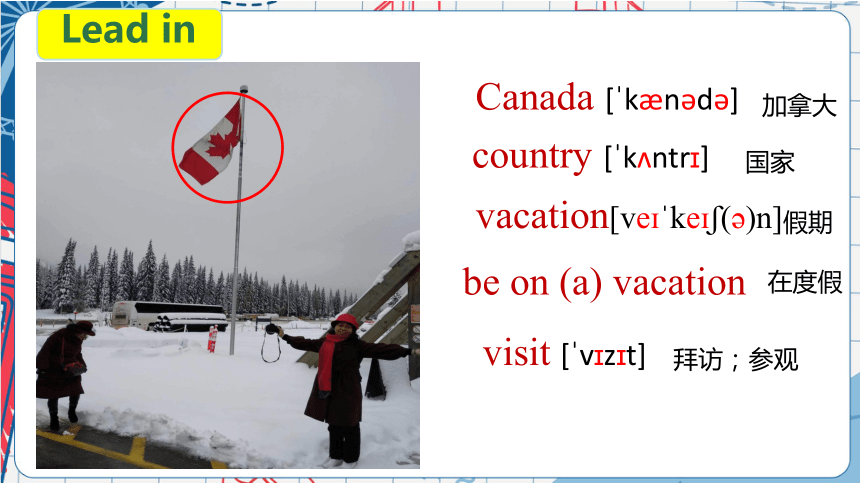 Lead in

Canada [ˈkænədə] 加拿大

country [ˈkʌntrɪ] 国家

vacation[veɪˈkeɪʃ(ə)n]假期

be on (a) vacation 在度假

visit [ˈvɪzɪt] 拜访；参观